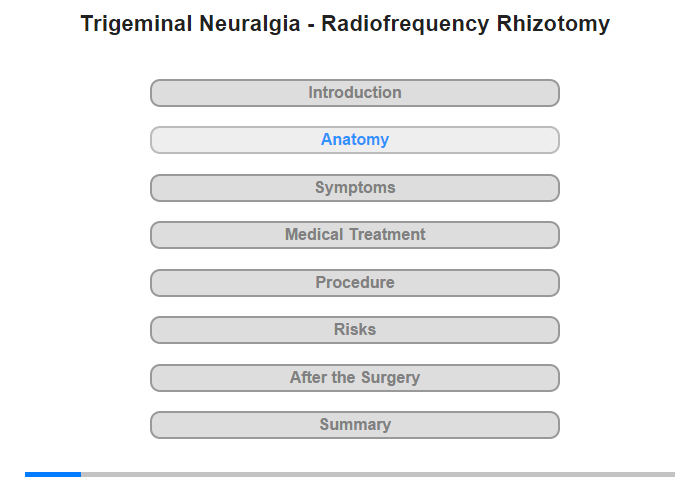 Trigeminal Neuralgia - Radiofrequency Rhizotomy

Introduction

Anatomy

Symptoms

Medical Treatment

Procedure

Risks

After the Surgery

Summary